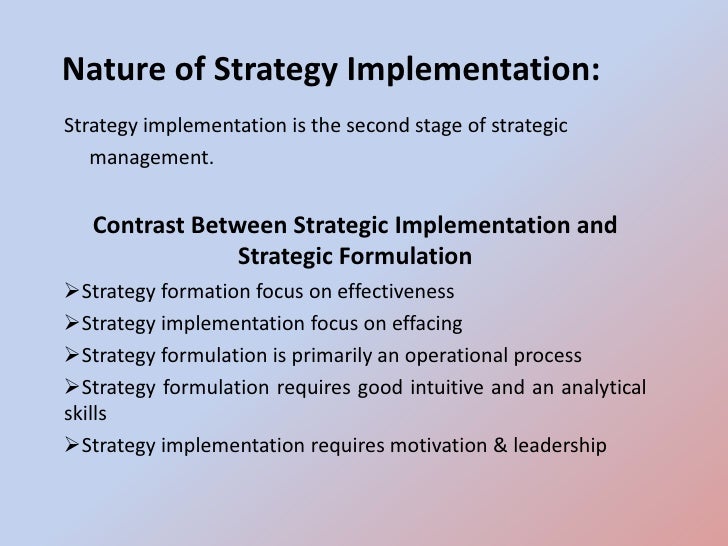 Nature of Strategy Implementation:

Strategy implementation is the second stage of strategic management.

Contrast Between Strategic Implementation and Strategic Formulation

➢Strategy formation focus on effectiveness
➢Strategy implementation focus on effacing
➢Strategy formulation is primarily an operational process
➢Strategy formulation requires good intuitive and an analytical skills
➢Strategy implementation requires motivation & leadership